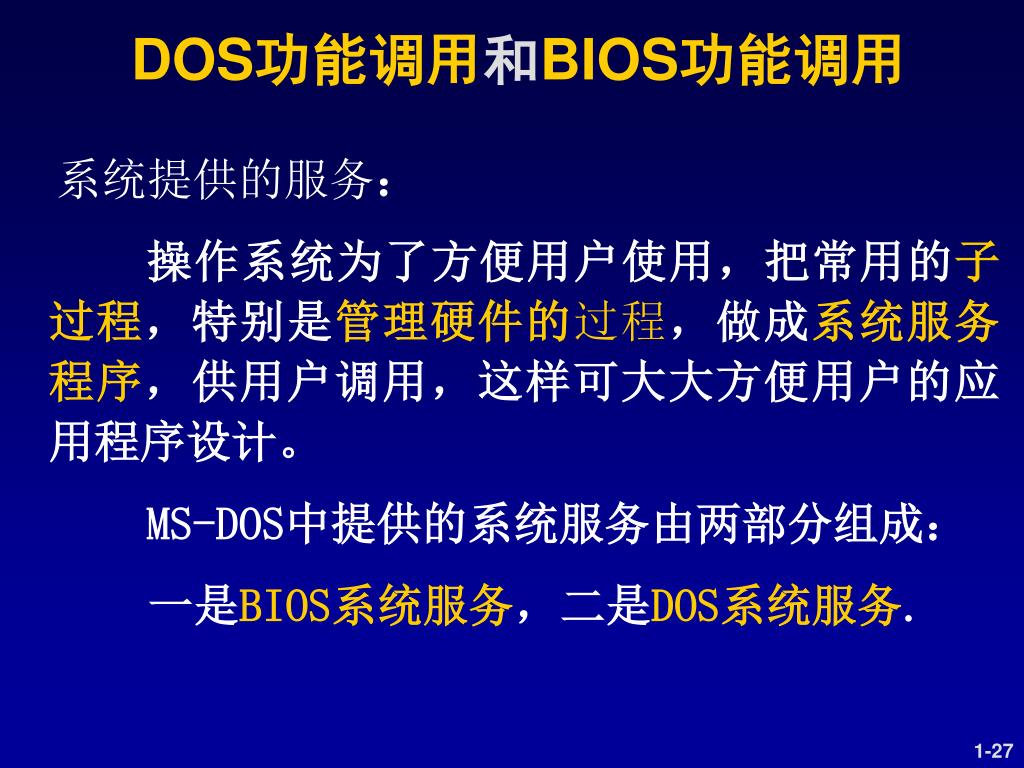 DOS功能调用和BIOS功能调用

系统提供的服务：

操作系统为了方便用户使用，把常用的子过程，特别是管理硬件的过程，做成系统服务程序，供用户调用，这样可大大方便用户的应用程序设计。

MS-DOS中提供的系统服务由两部分组成：

一是BIOS系统服务，二是DOS系统服务.

1-27